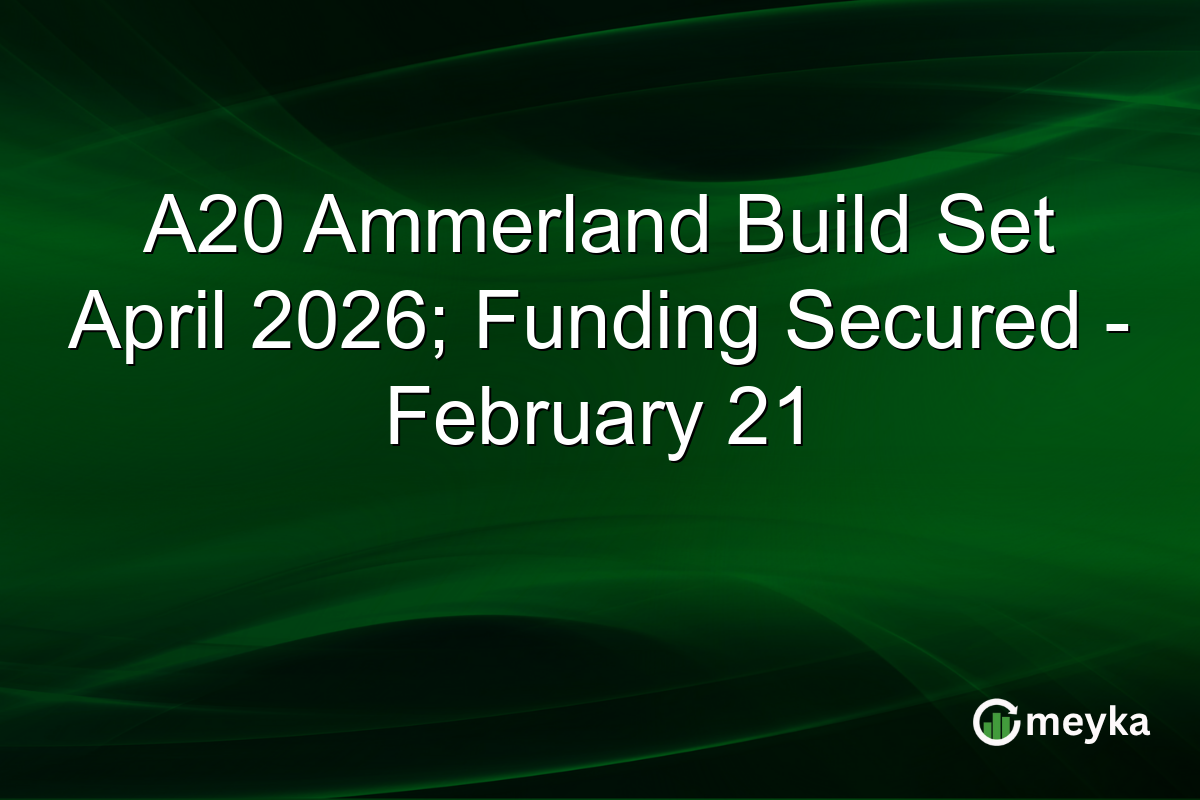 A20 Ammerland Build Set April 2026; Funding Secured - February 21

meyka